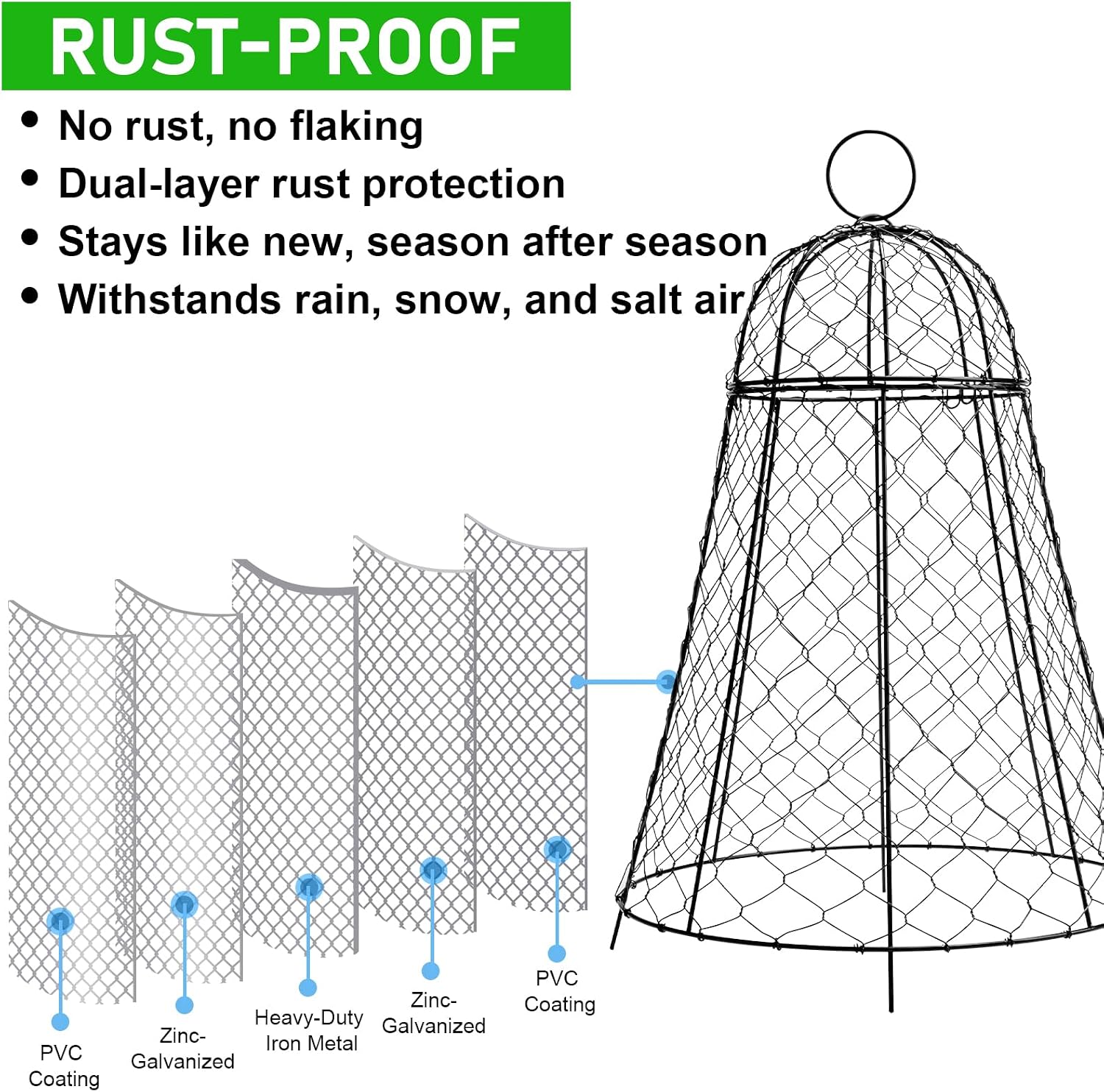 RUST-PROOF

• No rust, no flaking
• Dual-layer rust protection
• Stays like new, season after season
• Withstands rain, snow, and salt air

PVC Coating

Zinc-Galvanized

Heavy-Duty Iron Metal

Zinc-Galvanized

PVC Coating